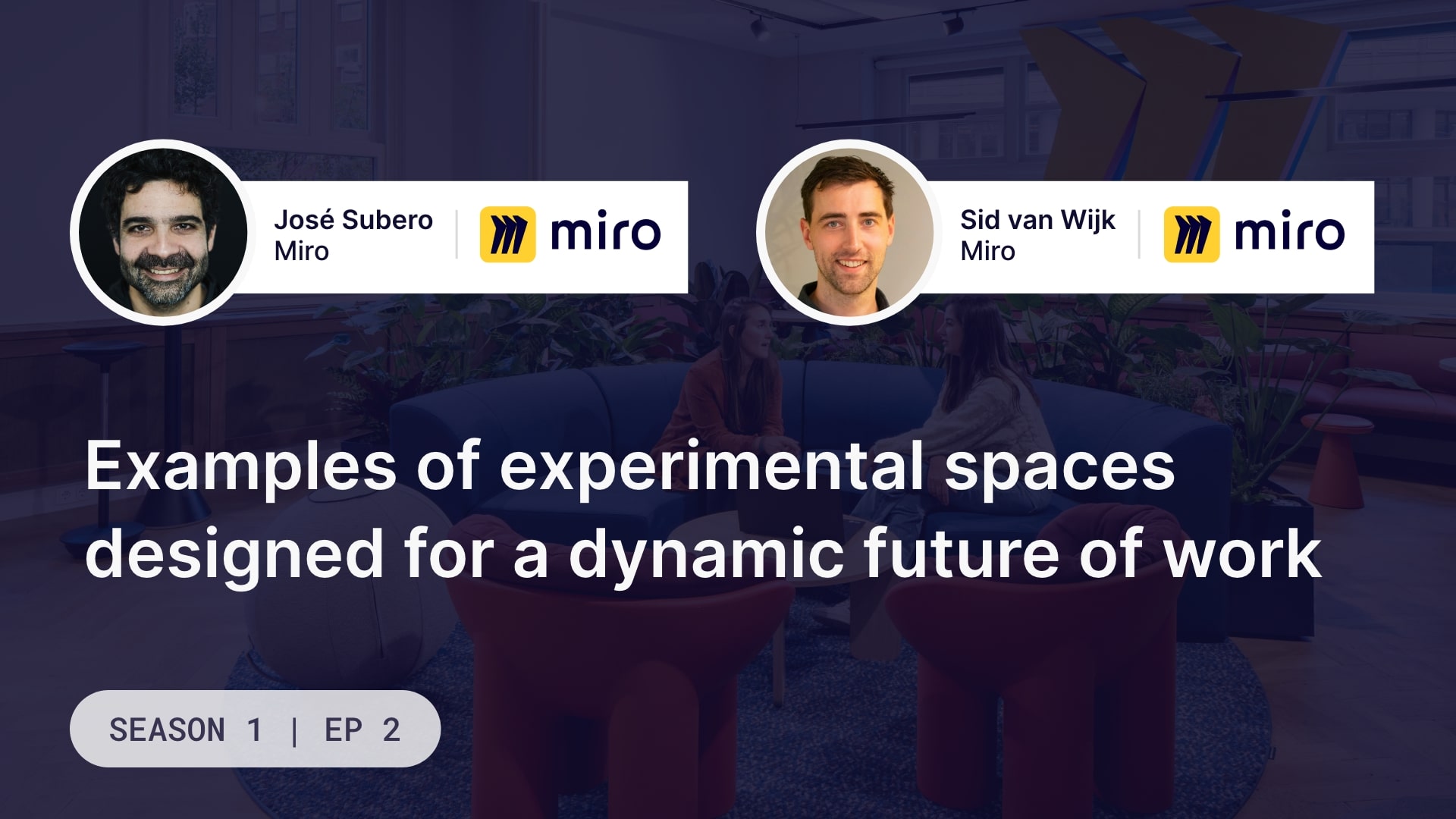 José Subero
Miro

miro

Sid van Wijk
Miro

miro

Examples of experimental spaces designed for a dynamic future of work

SEASON 1 | EP 2